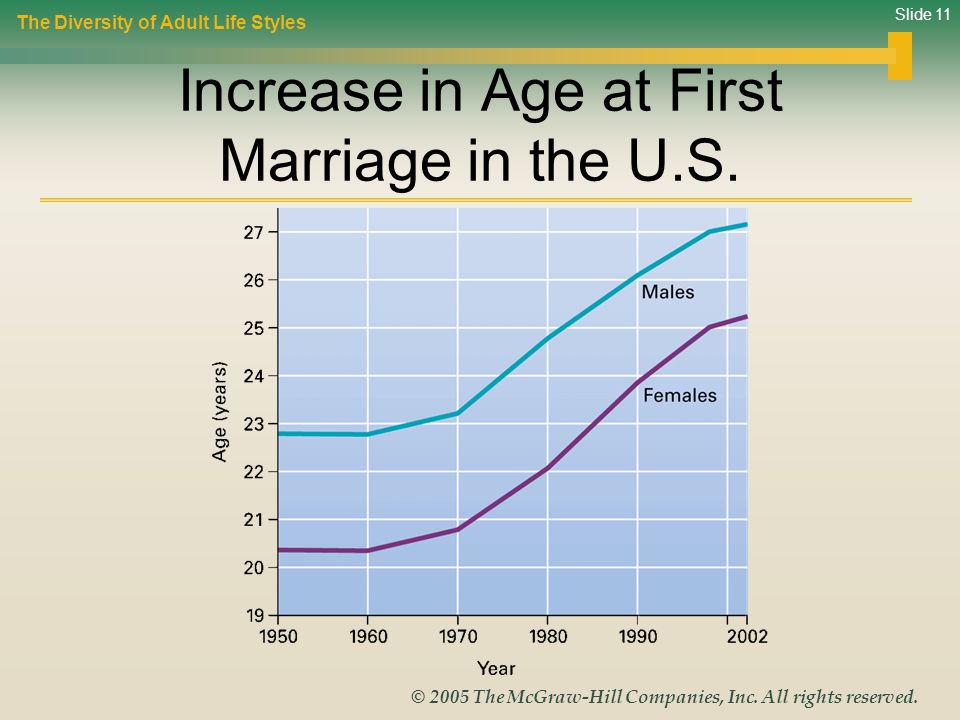 The Diversity of Adult Life Styles

Slide 11

Increase in Age at First Marriage in the U.S.

Age (years)

27
26
25
24
23
22
21
20
19

Males

Females

1950
1960
1970
1980
1990
2002

Year

© 2005 The McGraw-Hill Companies, Inc. All rights reserved.